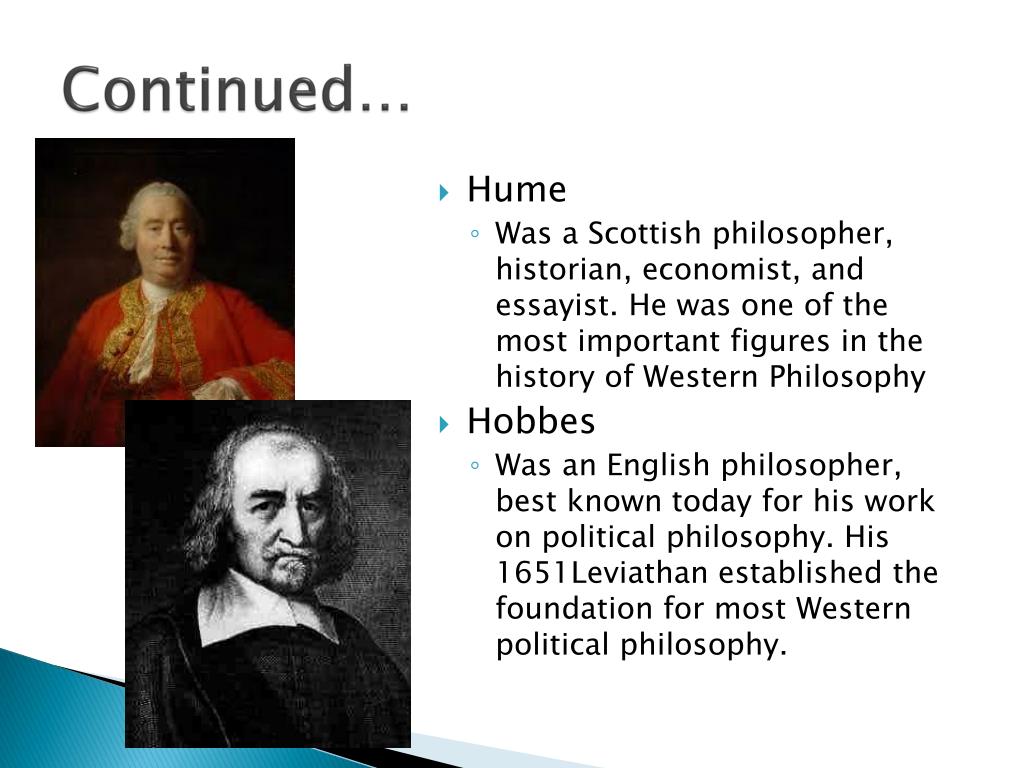 Continued…

Hume

Was a Scottish philosopher, historian, economist, and essayist. He was one of the most important figures in the history of Western Philosophy

Hobbes

Was an English philosopher, best known today for his work on political philosophy. His 1651Leviathan established the foundation for most Western political philosophy.